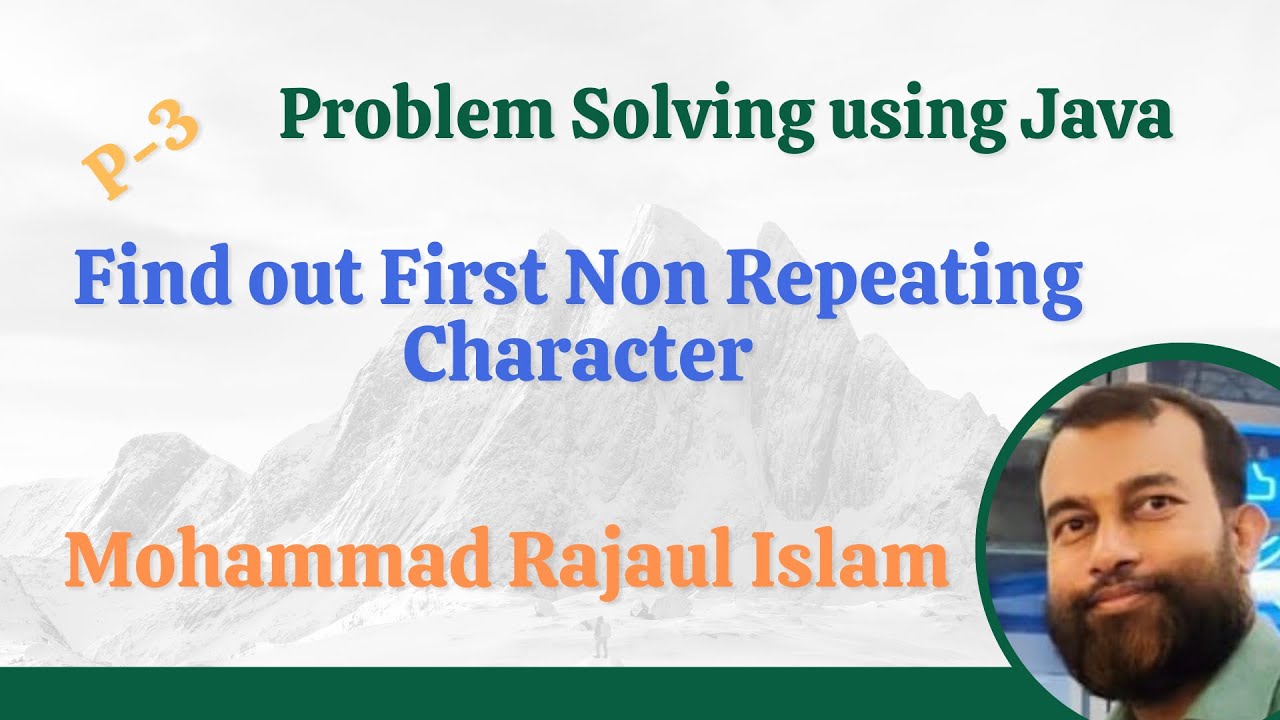 P-3

Problem Solving using Java

Find out First Non Repeating Character

Mohammad Rajaul Islam